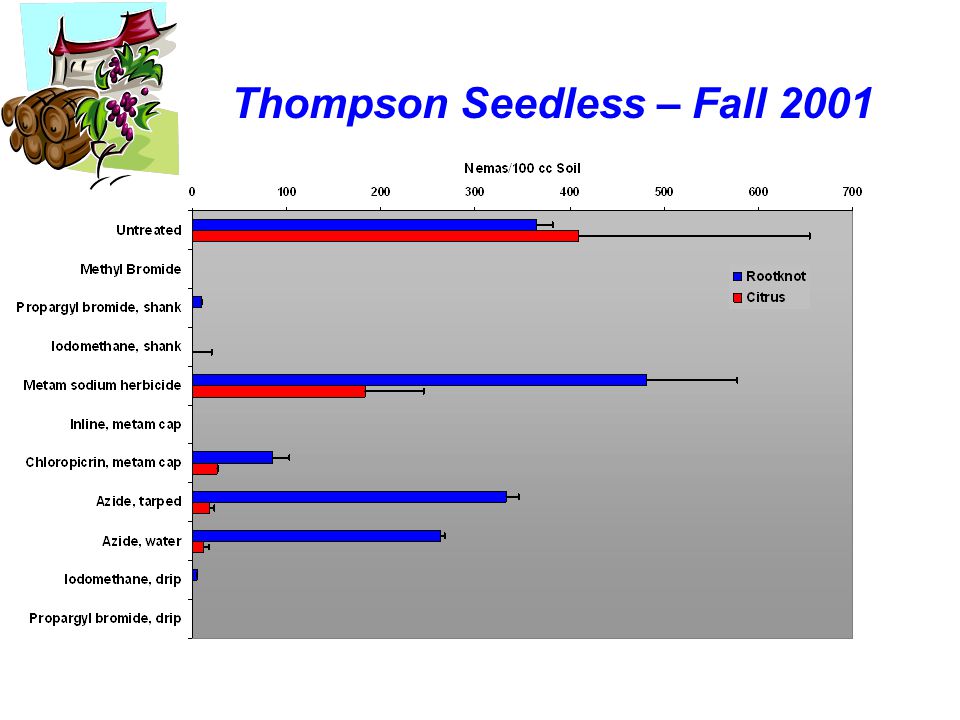 Thompson Seedless – Fall 2001

Nemas/100 cc Soil

0 100 200 300 400 500 600 700

Untreated
Methyl Bromide
Propargyl bromide, shank
Iodomethane, shank
Metam sodium herbicide
Inline, metam cap
Chloropicrin, metam cap
Azide, tarped
Azide, water
Iodomethane, drip
Propargyl bromide, drip

Rootknot
Citrus